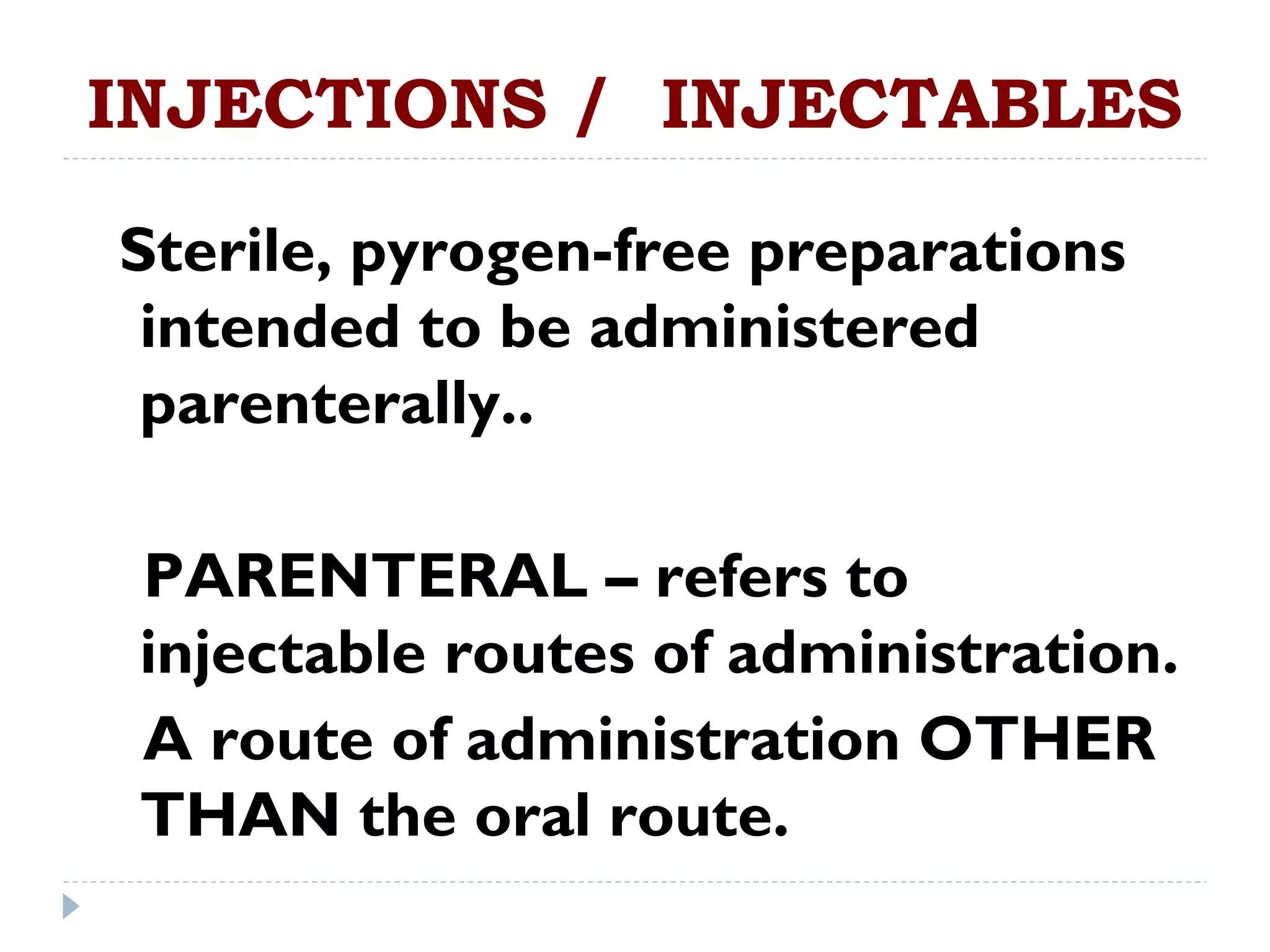 INJECTIONS / INJECTABLES

Sterile, pyrogen-free preparations intended to be administered parenterally..

PARENTERAL – refers to injectable routes of administration.
A route of administration OTHER THAN the oral route.